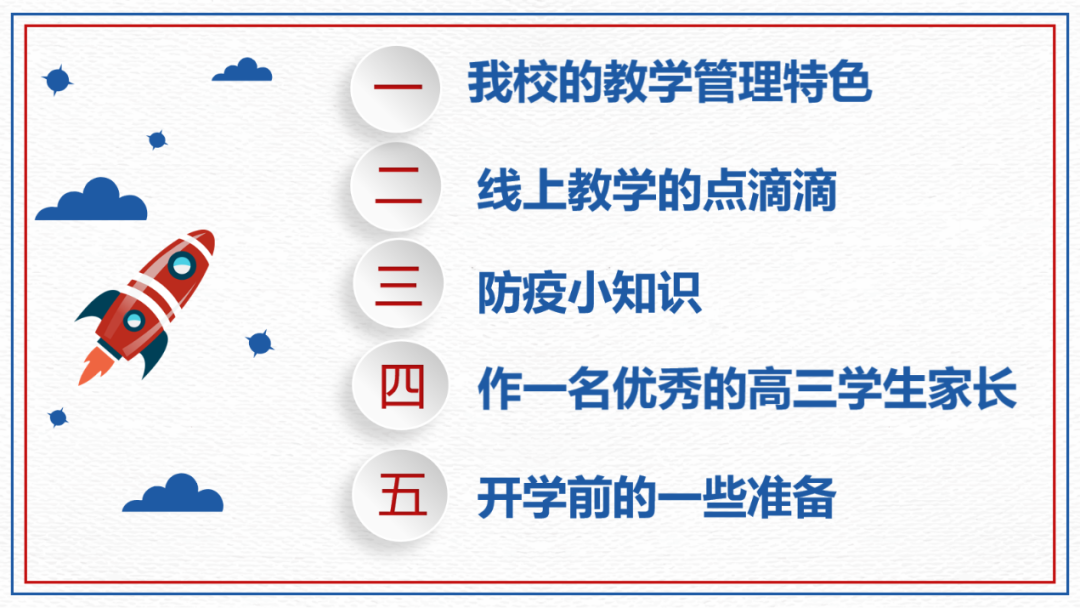 一 我校的教学管理特色

二 线上教学的点滴滴

三 防疫小知识

四 作一名优秀的高三学生家长

五 开学前的一些准备